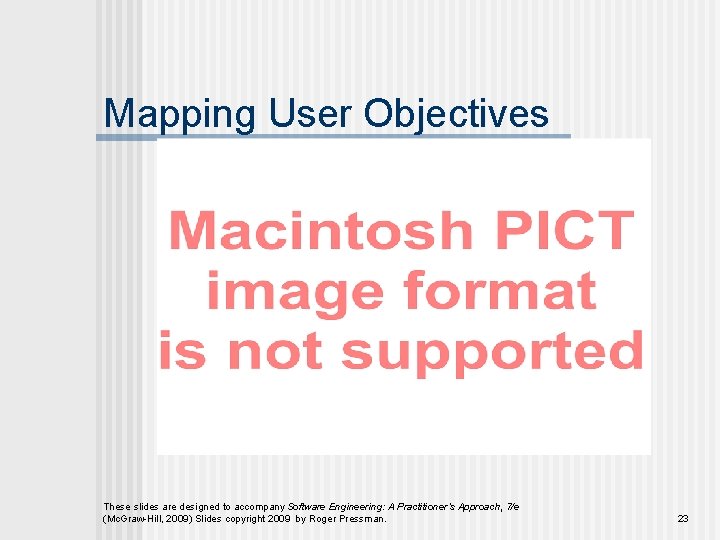 Mapping User Objectives

Macintosh PICT image format is not supported

These slides are designed to accompany Software Engineering: A Practitioner's Approach, 7/e (McGraw-Hill, 2009) Slides copyright 2009 by Roger Pressman.

23